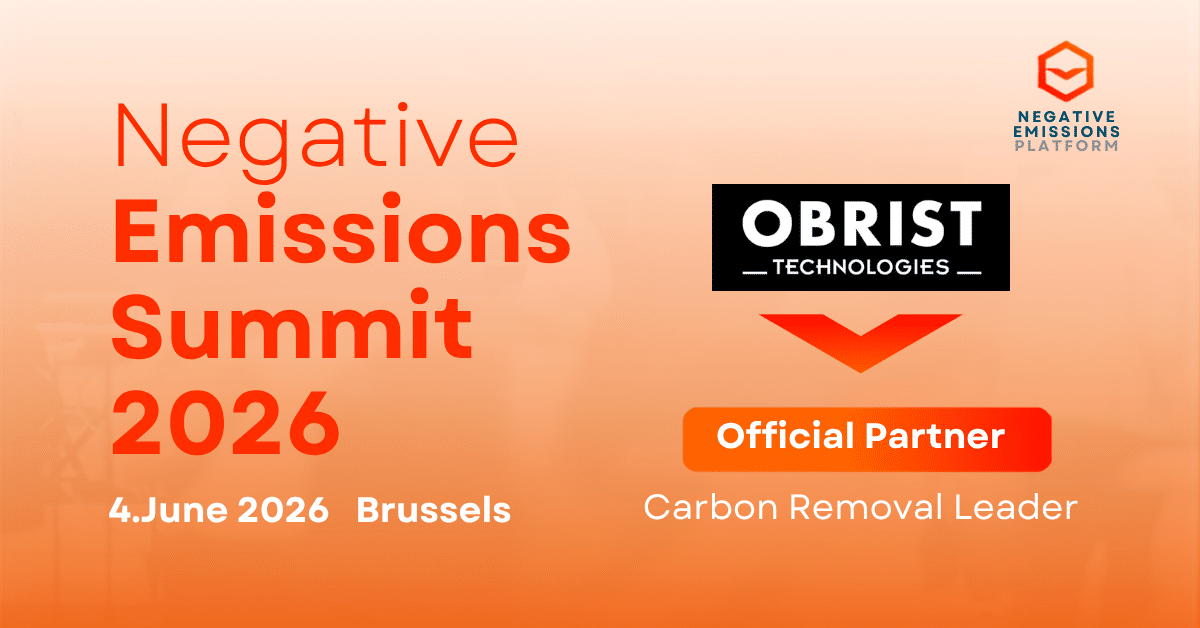 Negative Emissions Summit 2026

4.June 2026 Brussels

NEGATIVE EMISSIONS PLATFORM

OBRIST

TECHNOLOGIES

Official Partner

Carbon Removal Leader